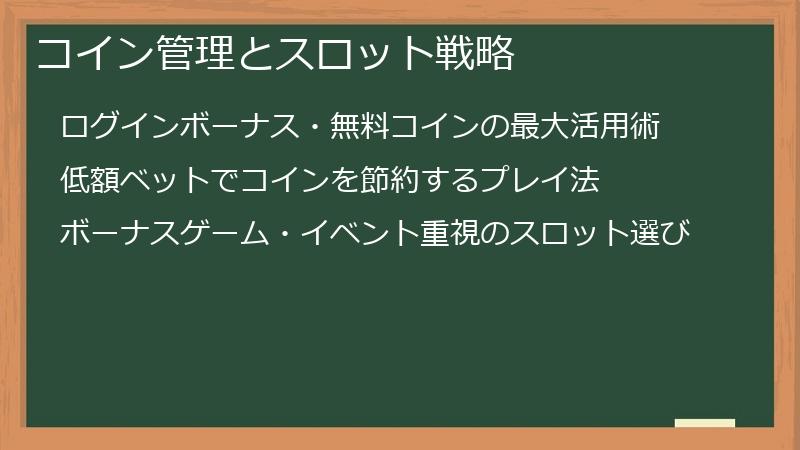 コイン管理とスロット戦略

ログインボーナス・無料コインの最大活用術

低額ベットでコインを節約するプレイ法

ボーナスゲーム・イベント重視のスロット選び